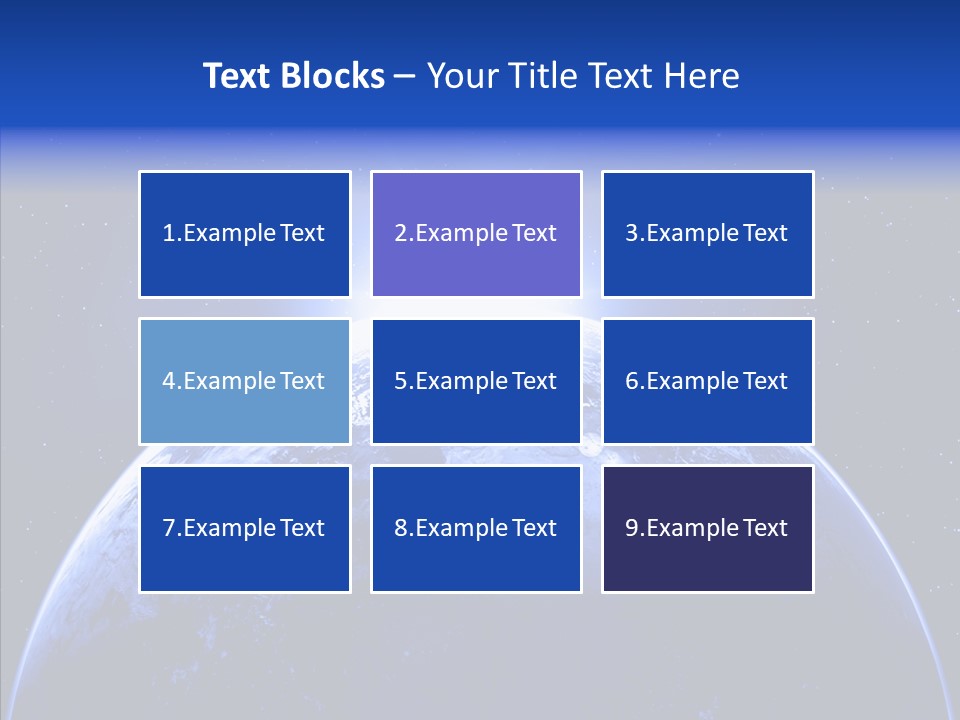 Text Blocks – Your Title Text Here

1.Example Text

2.Example Text

3.Example Text

4.Example Text

5.Example Text

6.Example Text

7.Example Text

8.Example Text

9.Example Text